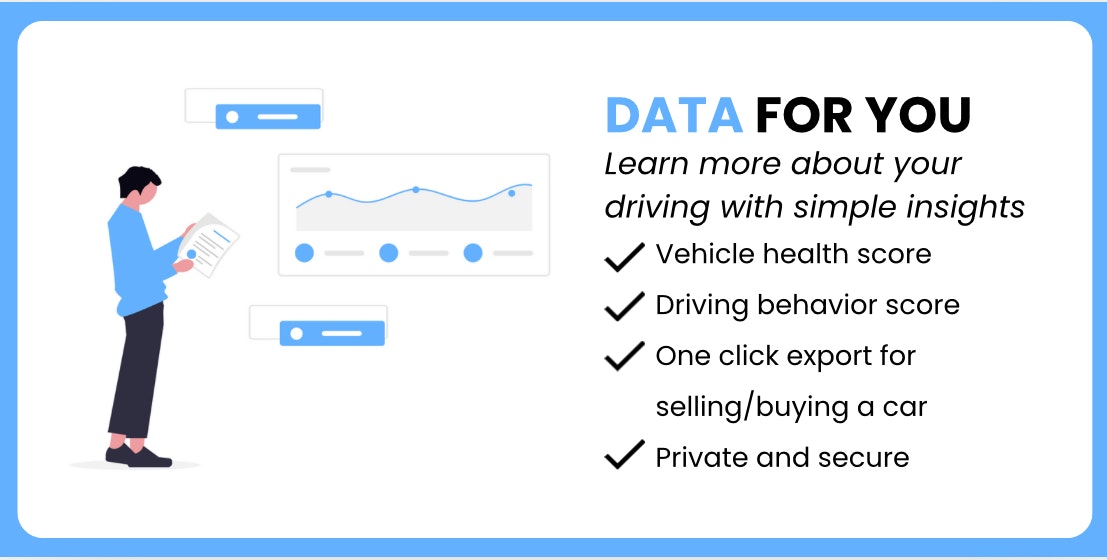 DATA FOR YOU

Learn more about your driving with simple insights

✓ Vehicle health score
✓ Driving behavior score
✓ One click export for selling/buying a car
✓ Private and secure